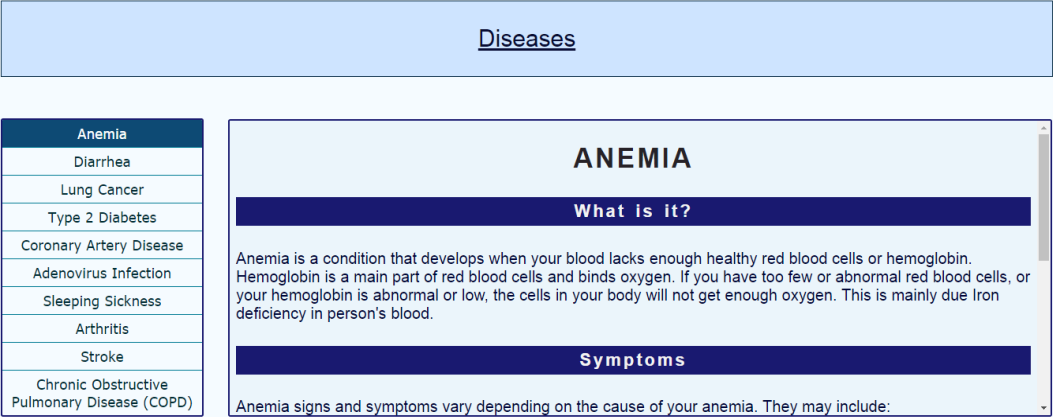 Diseases

Anemia
Diarrhea
Lung Cancer
Type 2 Diabetes
Coronary Artery Disease
Adenovirus Infection
Sleeping Sickness
Arthritis
Stroke
Chronic Obstructive Pulmonary Disease (COPD)

ANEMIA

What is it?

Anemia is a condition that develops when your blood lacks enough healthy red blood cells or hemoglobin. Hemoglobin is a main part of red blood cells and binds oxygen. If you have too few or abnormal red blood cells, or your hemoglobin is abnormal or low, the cells in your body will not get enough oxygen. This is mainly due Iron deficiency in person's blood.

Symptoms

Anemia signs and symptoms vary depending on the cause of your anemia. They may include: